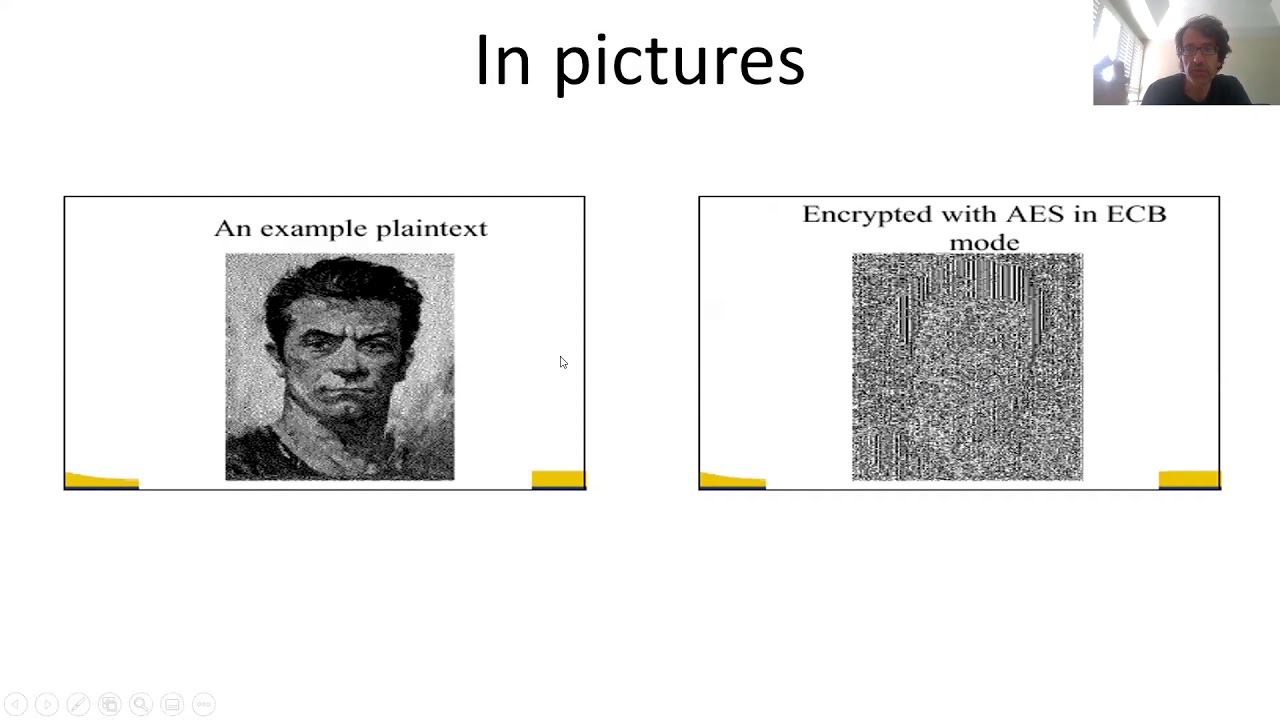 In pictures

An example plaintext

Encrypted with AES in ECB mode